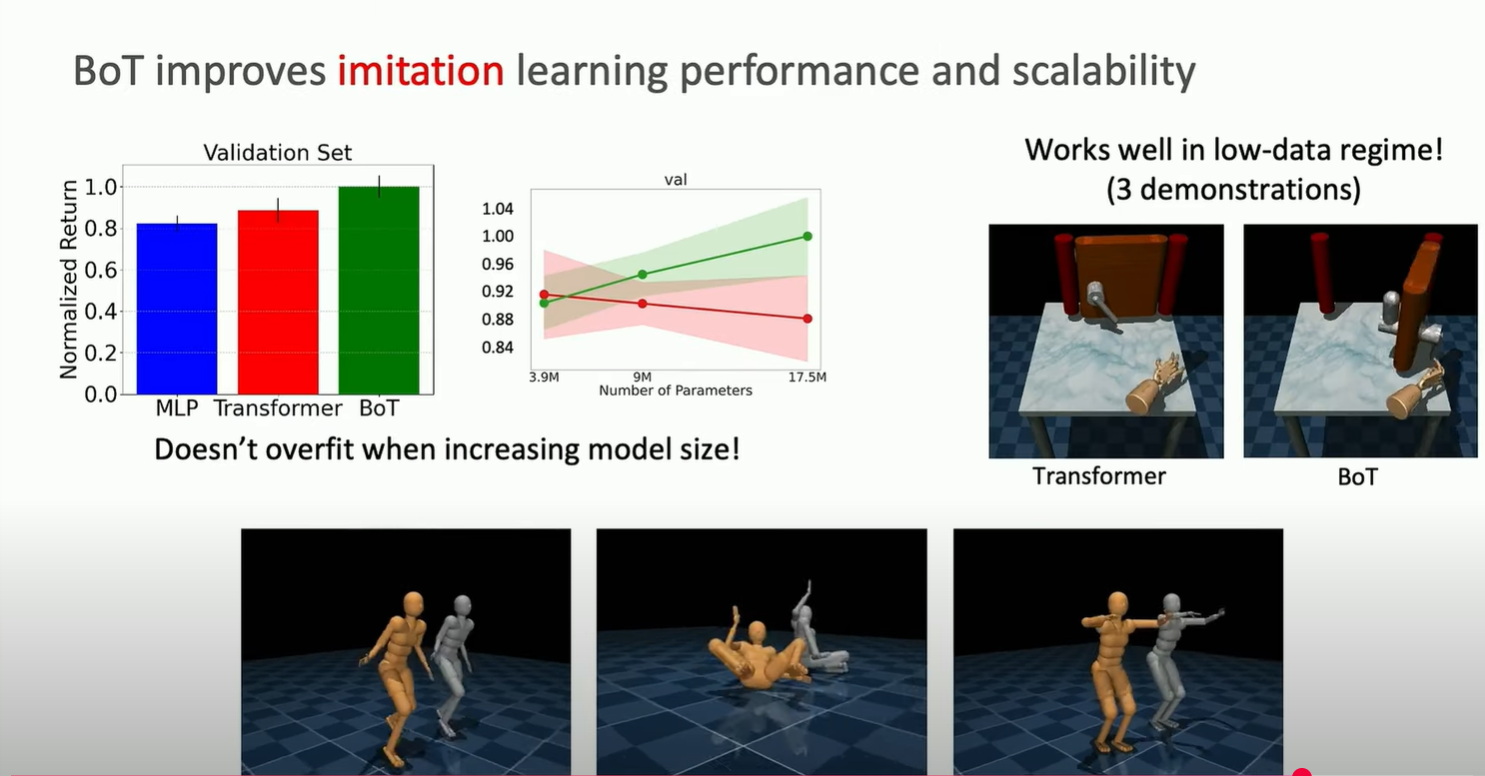 BoT improves imitation learning performance and scalability

Validation Set

Normalized Return

1.0
0.8
0.6
0.4
0.2
0.0

MLP Transformer BoT

val

1.04
1.00
0.96
0.92
0.88
0.84

3.9M 9M 17.5M
Number of Parameters

Doesn't overfit when increasing model size!

Works well in low-data regime!
(3 demonstrations)

Transformer

BoT